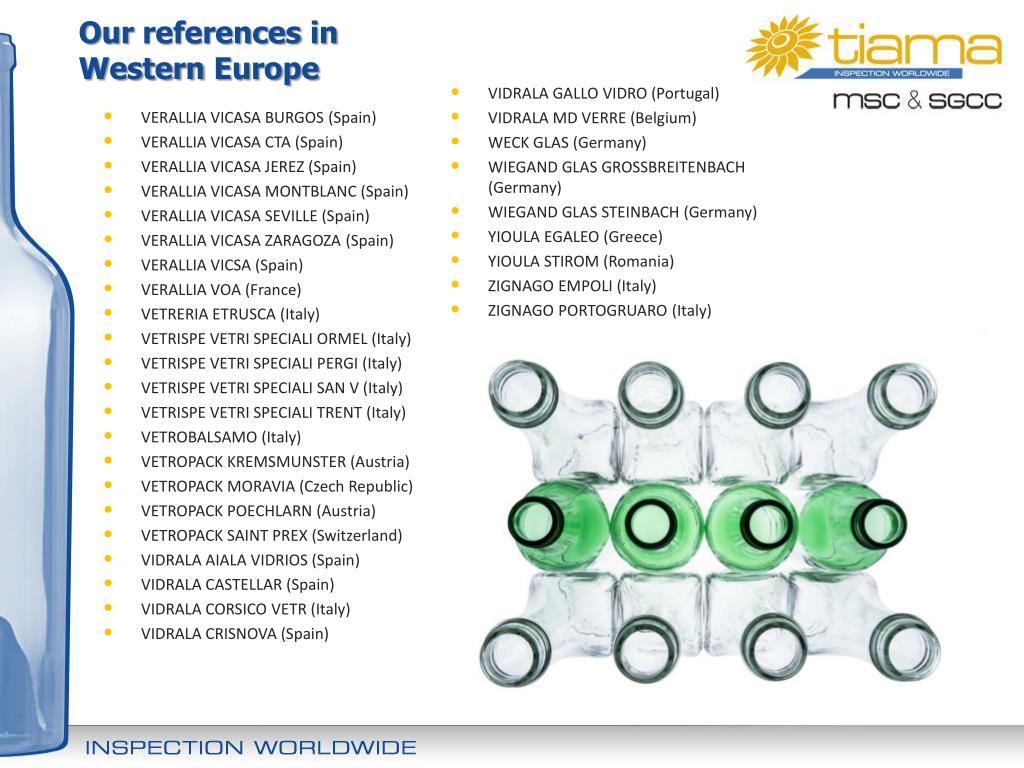 Our references in Western Europe

tiama
INSPECTION WORLDWIDE
msc & SGCC

- VERALLIA VICASA BURGOS (Spain)
- VERALLIA VICASA CTA (Spain)
- VERALLIA VICASA JEREZ (Spain)
- VERALLIA VICASA MONTBLANC (Spain)
- VERALLIA VICASA SEVILLE (Spain)
- VERALLIA VICASA ZARAGOZA (Spain)
- VERALLIA VICSA (Spain)
- VERALLIA VOA (France)
- VETRERIA ETRUSCA (Italy)
- VETRISPE VETRI SPECIALI ORMEL (Italy)
- VETRISPE VETRI SPECIALI PERGI (Italy)
- VETRISPE VETRI SPECIALI SAN V (Italy)
- VETRISPE VETRI SPECIALI TRENT (Italy)
- VETROBALSAMO (Italy)
- VETROPACK KREMSMUNSTER (Austria)
- VETROPACK MORAVIA (Czech Republic)
- VETROPACK POECHLARN (Austria)
- VETROPACK SAINT PREX (Switzerland)
- VIDRALA AIALA VIDRIOS (Spain)
- VIDRALA CASTELLAR (Spain)
- VIDRALA CORSICO VETR (Italy)
- VIDRALA CRISNOVA (Spain)

- VIDRALA GALLO VIDRO (Portugal)
- VIDRALA MD VERRE (Belgium)
- WECK GLAS (Germany)
- WIEGAND GLAS GROSSBREITENBACH (Germany)
- WIEGAND GLAS STEINBACH (Germany)
- YIOULA EGALEO (Greece)
- YIOULA STIROM (Romania)
- ZIGNAGO EMPOLI (Italy)
- ZIGNAGO PORTOGRUARO (Italy)

INSPECTION WORLDWIDE